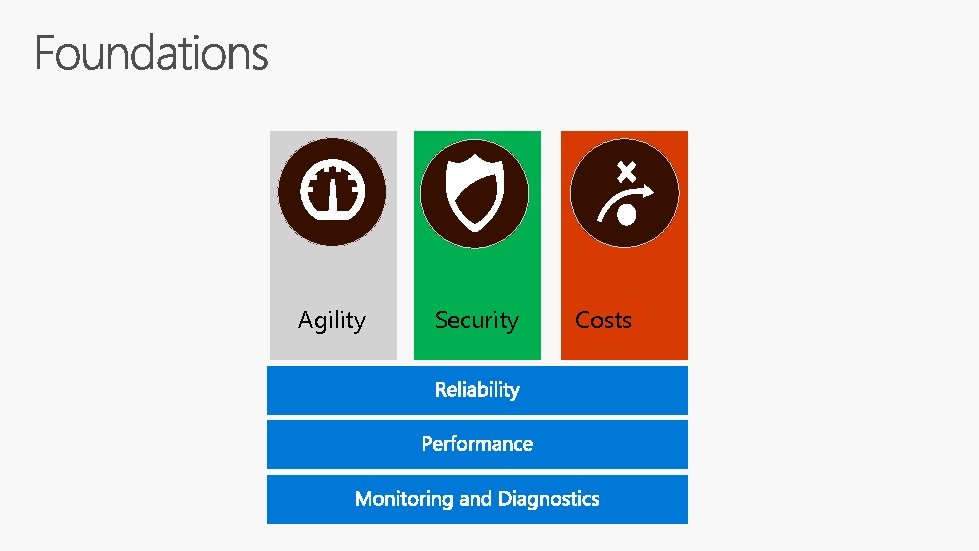 Foundations

Agility

Security

Costs

Reliability

Performance

Monitoring and Diagnostics